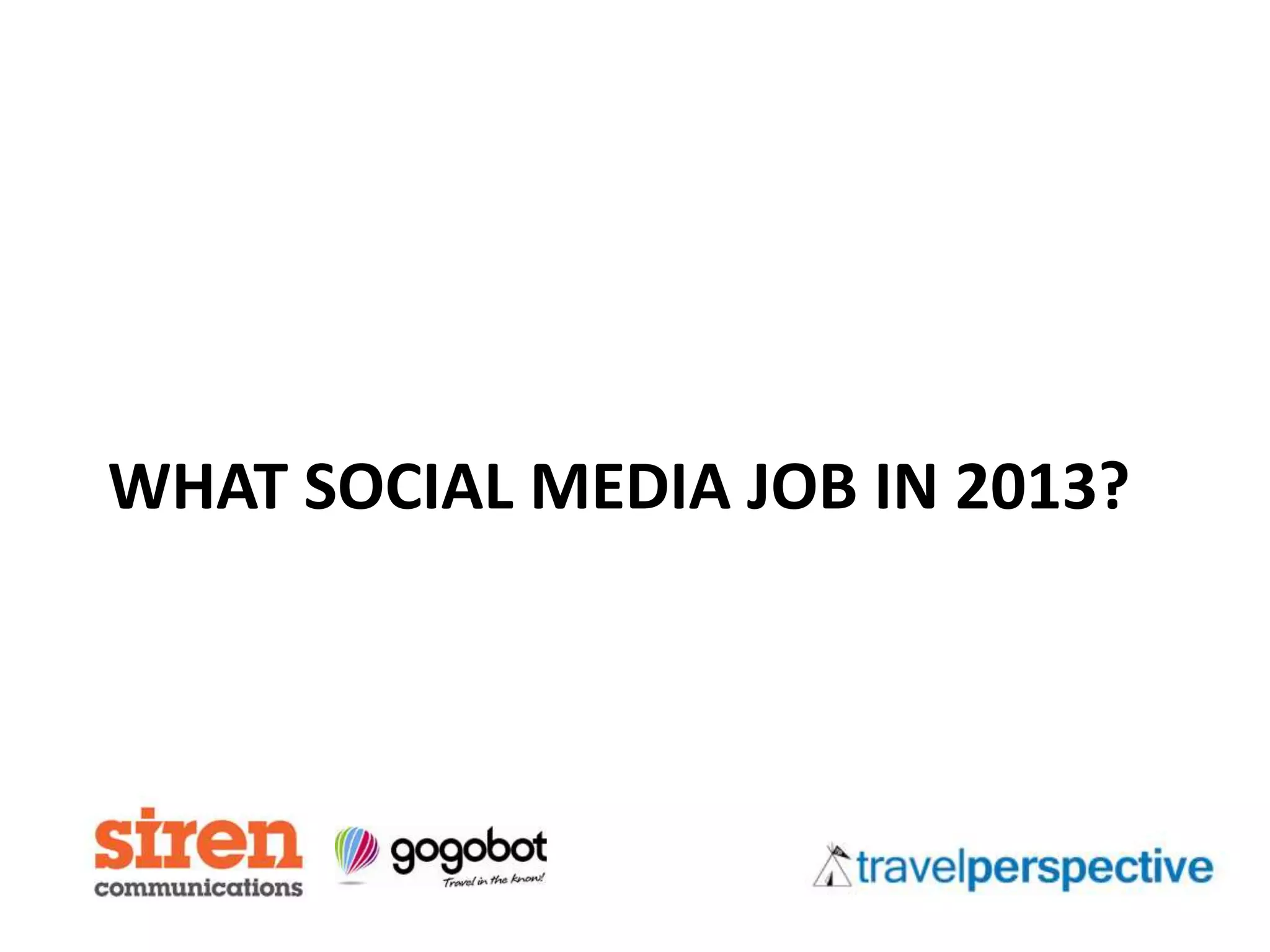 WHAT SOCIAL MEDIA JOB IN 2013?

siren communications

gogobot Travel in the know!

travelperspective